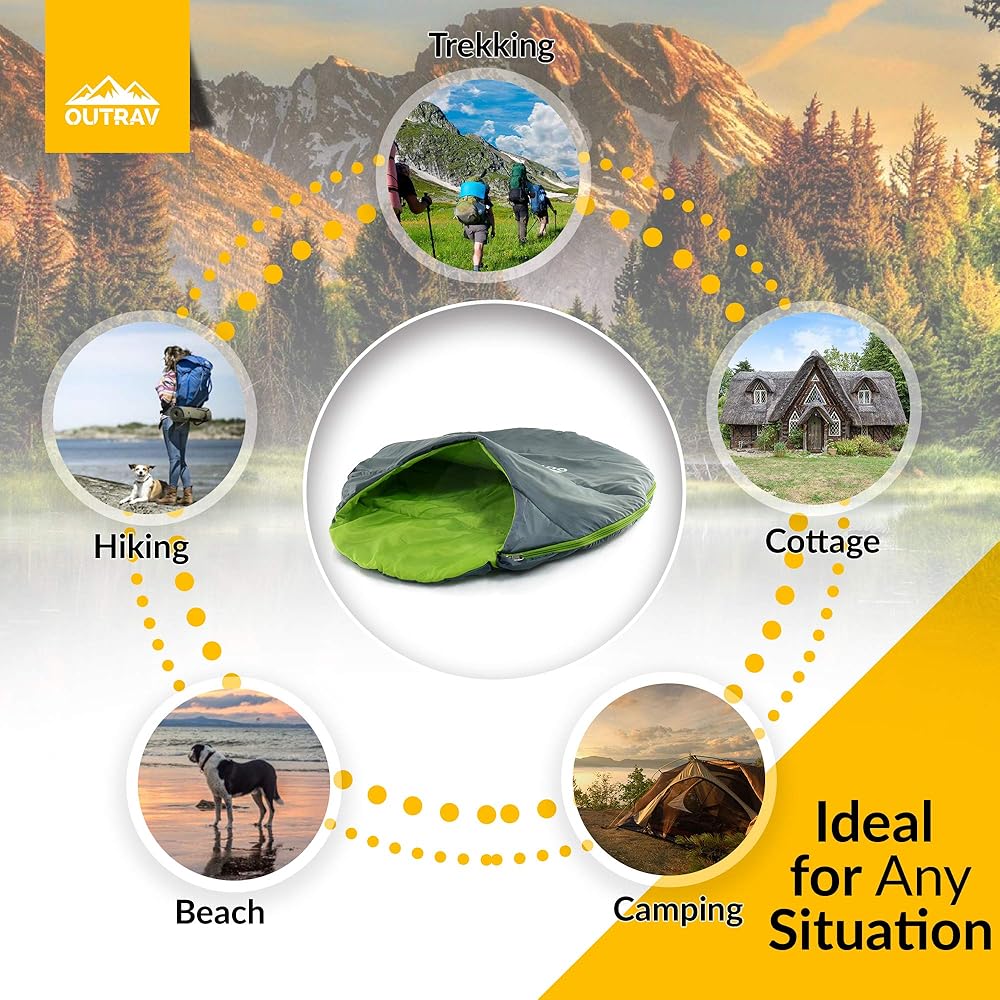 OUTRAV

Trekking

Hiking

Cottage

Beach

Camping

Ideal for Any Situation